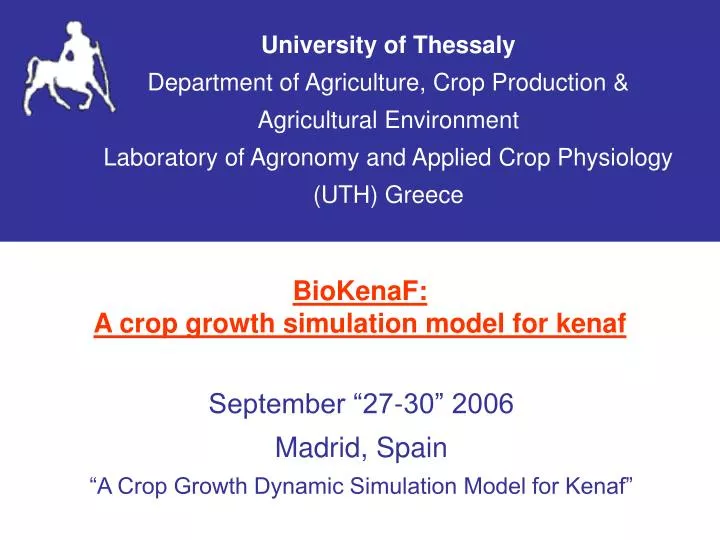 University of Thessaly
Department of Agriculture, Crop Production & Agricultural Environment
Laboratory of Agronomy and Applied Crop Physiology
(UTH) Greece

BioKenaF:
A crop growth simulation model for kenaf

September “27-30” 2006
Madrid, Spain
“A Crop Growth Dynamic Simulation Model for Kenaf”